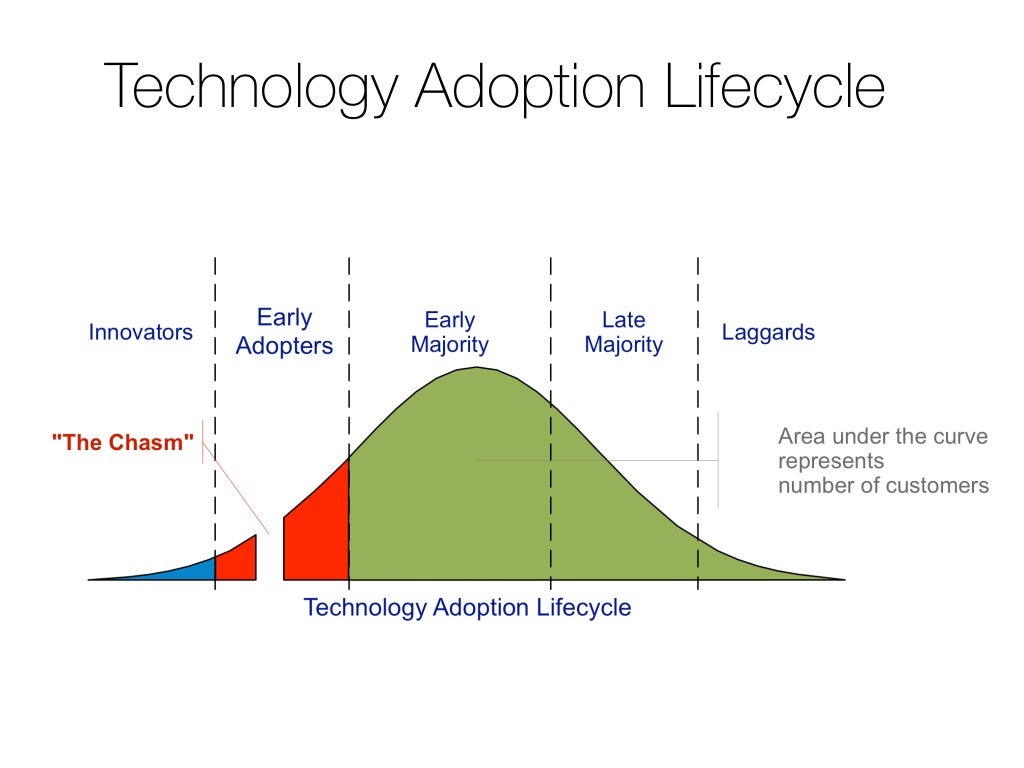 Technology Adoption Lifecycle

Innovators

Early Adopters

Early Majority

Late Majority

Laggards

"The Chasm"

Area under the curve represents number of customers

Technology Adoption Lifecycle